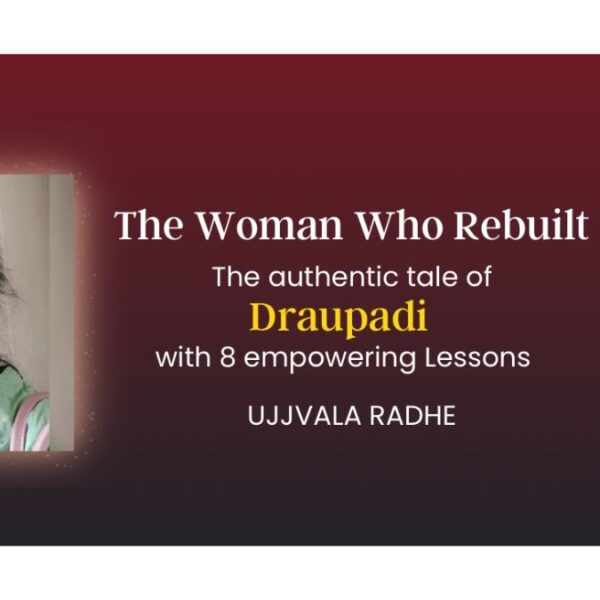 The Woman Who Rebuilt

The authentic tale of

Draupadi

with 8 empowering Lessons

UJJVALA RADHE